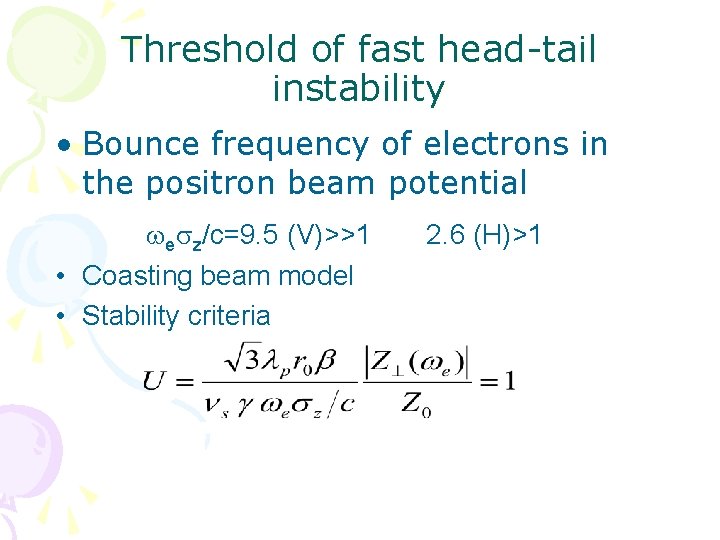 Threshold of fast head-tail instability

• Bounce frequency of electrons in the positron beam potential

$\omega_e\sigma_z/c$=9.5 (V)>>1 2.6 (H)>1

• Coasting beam model

• Stability criteria

$U = \frac{\sqrt{3}\lambda_p r_0 \beta}{\nu_s \gamma \omega_e \sigma_z / c} \frac{|Z_\perp(\omega_e)|}{Z_0} = 1$